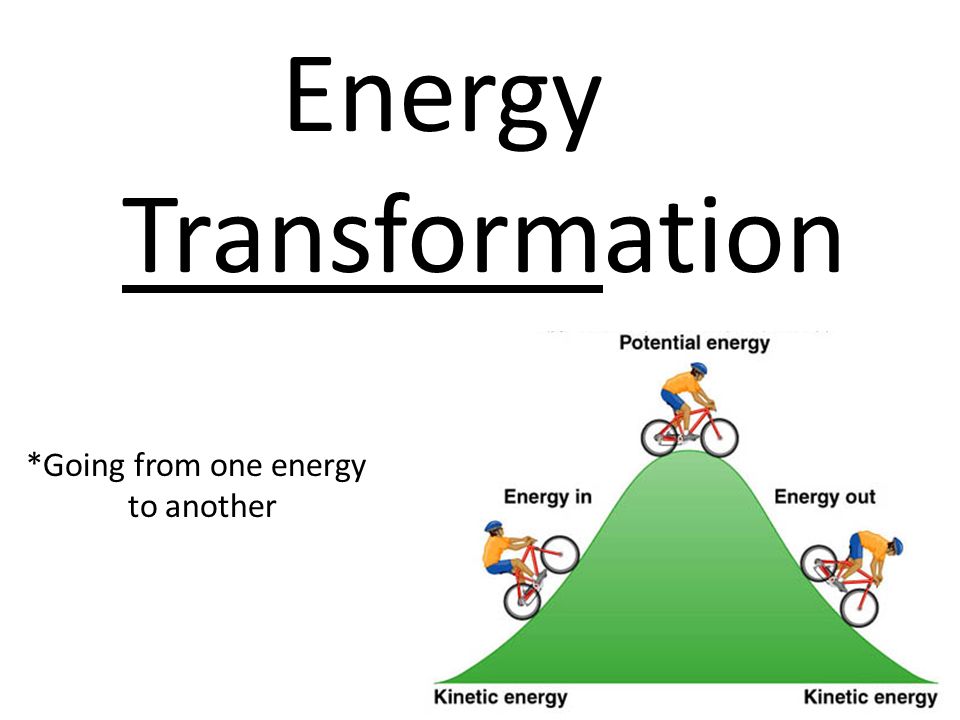 Energy Transformation

*Going from one energy to another

Potential energy

Energy in

Energy out

Kinetic energy

Kinetic energy